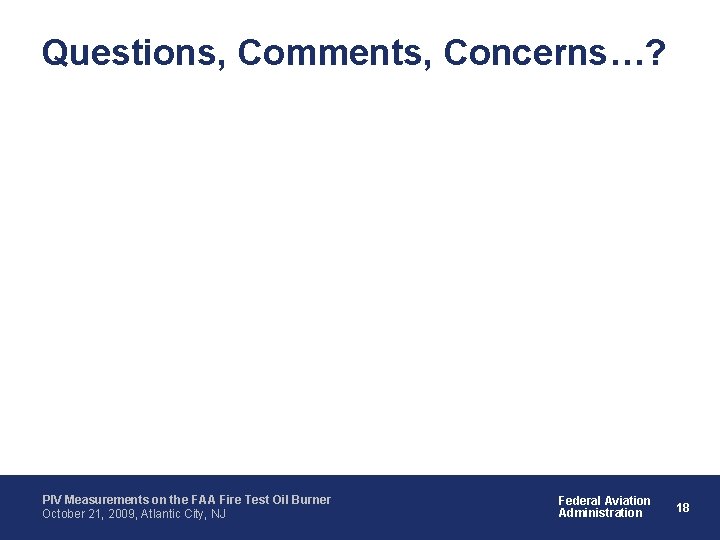 Questions, Comments, Concerns…?

PIV Measurements on the FAA Fire Test Oil Burner
October 21, 2009, Atlantic City, NJ

Federal Aviation
Administration

18